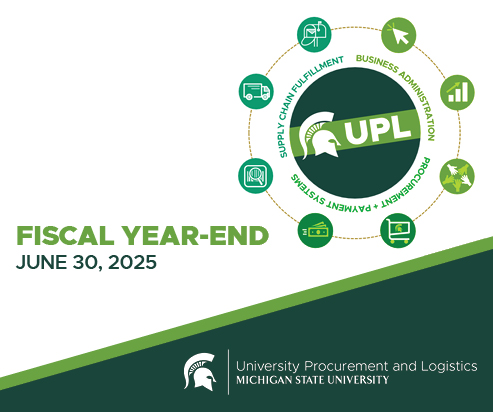 SUPPLY CHAIN FULFILLMENT
BUSINESS ADMINISTRATION
PROCUREMENT + PAYMENT SYSTEMS
UPL

FISCAL YEAR-END
JUNE 30, 2025

University Procurement and Logistics
MICHIGAN STATE UNIVERSITY